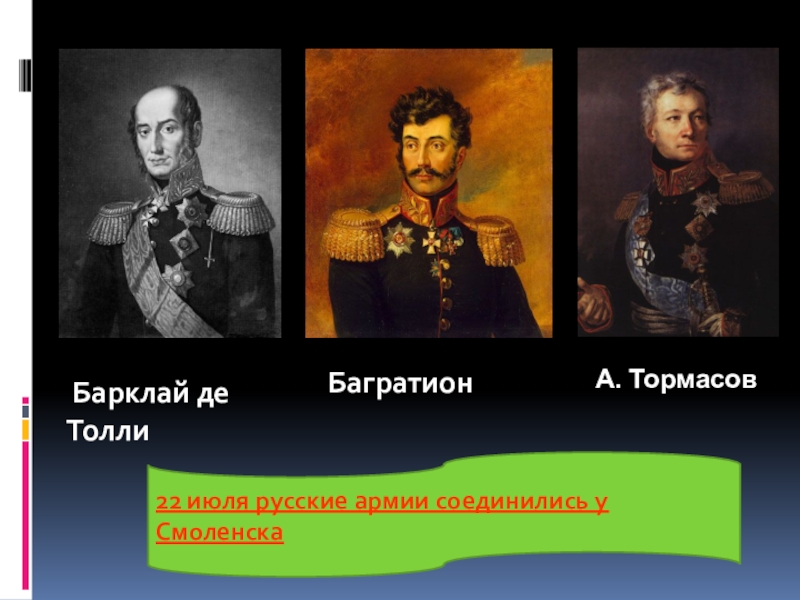 Барклай де Толли

Багратион

А. Тормасов

22 июля русские армии соединились у Смоленска